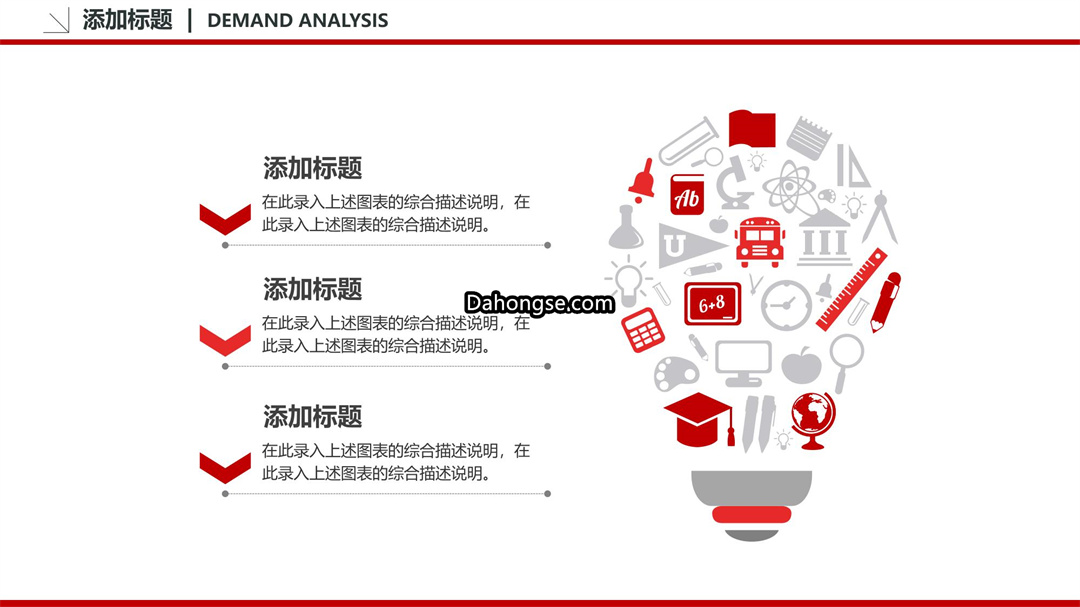 添加标题 | DEMAND ANALYSIS

添加标题

在此录入上述图表的综合描述说明，在此录入上述图表的综合描述说明。

添加标题

在此录入上述图表的综合描述说明，在此录入上述图表的综合描述说明。

添加标题

在此录入上述图表的综合描述说明，在此录入上述图表的综合描述说明。

Dahongse.com

Ab

U

6+8